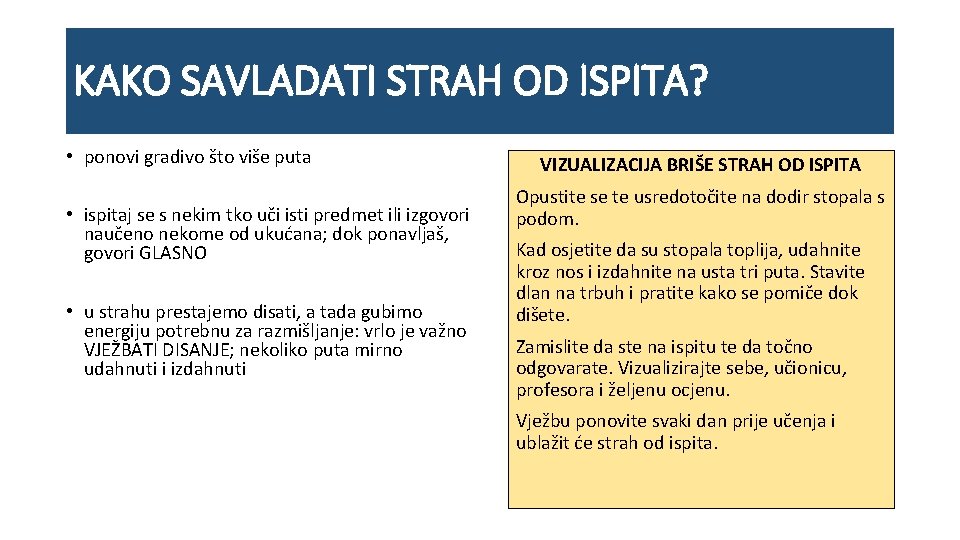 KAKO SAVLADATI STRAH OD ISPITA?

• ponovi gradivo što više puta

• ispitaj se s nekim tko uči isti predmet ili izgovori naučeno nekome od ukućana; dok ponavljaš, govori GLASNO

• u strahu prestajemo disati, a tada gubimo energiju potrebnu za razmišljanje: vrlo je važno VJEŽBATI DISANJE; nekoliko puta mirno udahnuti i izdahnuti

VIZUALIZACIJA BRIŠE STRAH OD ISPITA

Opustite se te usredotočite na dodir stopala s podom.

Kad osjetite da su stopala toplija, udahnite kroz nos i izdahnite na usta tri puta. Stavite dlan na trbuh i pratite kako se pomiče dok dišete.

Zamislite da ste na ispitu te da točno odgovarate. Vizualizirajte sebe, učionicu, profesora i željenu ocjenu.

Vježbu ponovite svaki dan prije učenja i ublažit će strah od ispita.